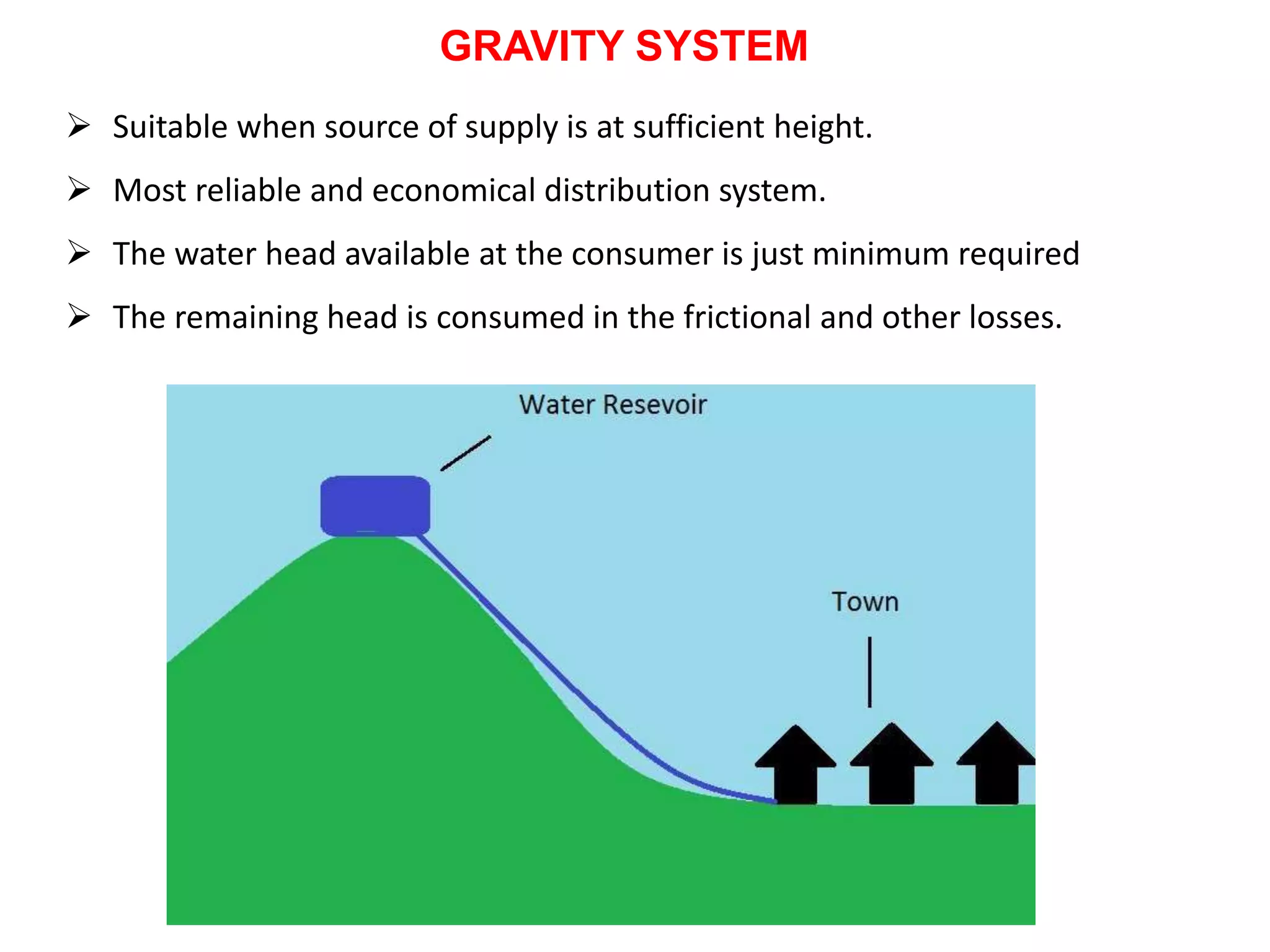 GRAVITY SYSTEM

➢ Suitable when source of supply is at sufficient height.

➢ Most reliable and economical distribution system.

➢ The water head available at the consumer is just minimum required

➢ The remaining head is consumed in the frictional and other losses.

Water Resevoir

Town